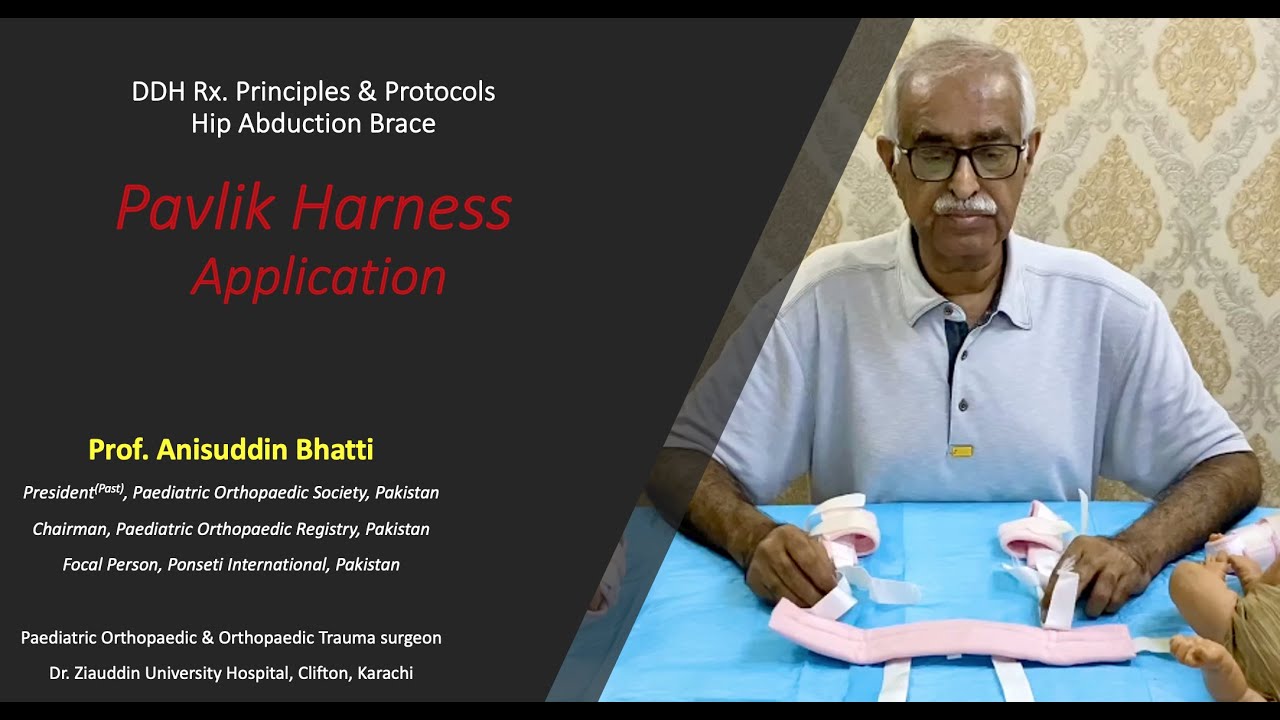 DDH Rx. Principles & Protocols
Hip Abduction Brace

Pavlik Harness
Application

Prof. Anisuddin Bhatti

President$^{(Past)}$, Paediatric Orthopaedic Society, Pakistan

Chairman, Paediatric Orthopaedic Registry, Pakistan

Focal Person, Ponseti International, Pakistan

Paediatric Orthopaedic & Orthopaedic Trauma surgeon

Dr. Ziauddin University Hospital, Clifton, Karachi